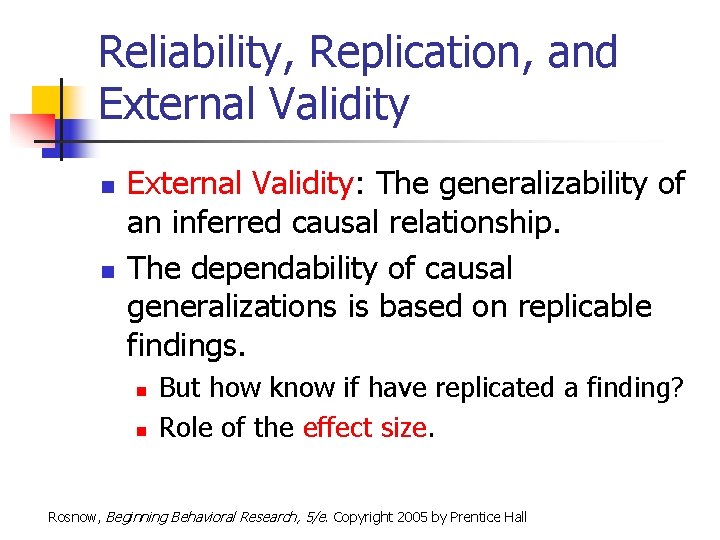 Reliability, Replication, and External Validity

External Validity: The generalizability of an inferred causal relationship.

The dependability of causal generalizations is based on replicable findings.

But how know if have replicated a finding?

Role of the effect size.

Rosnow, Beginning Behavioral Research, 5/e. Copyright 2005 by Prentice Hall